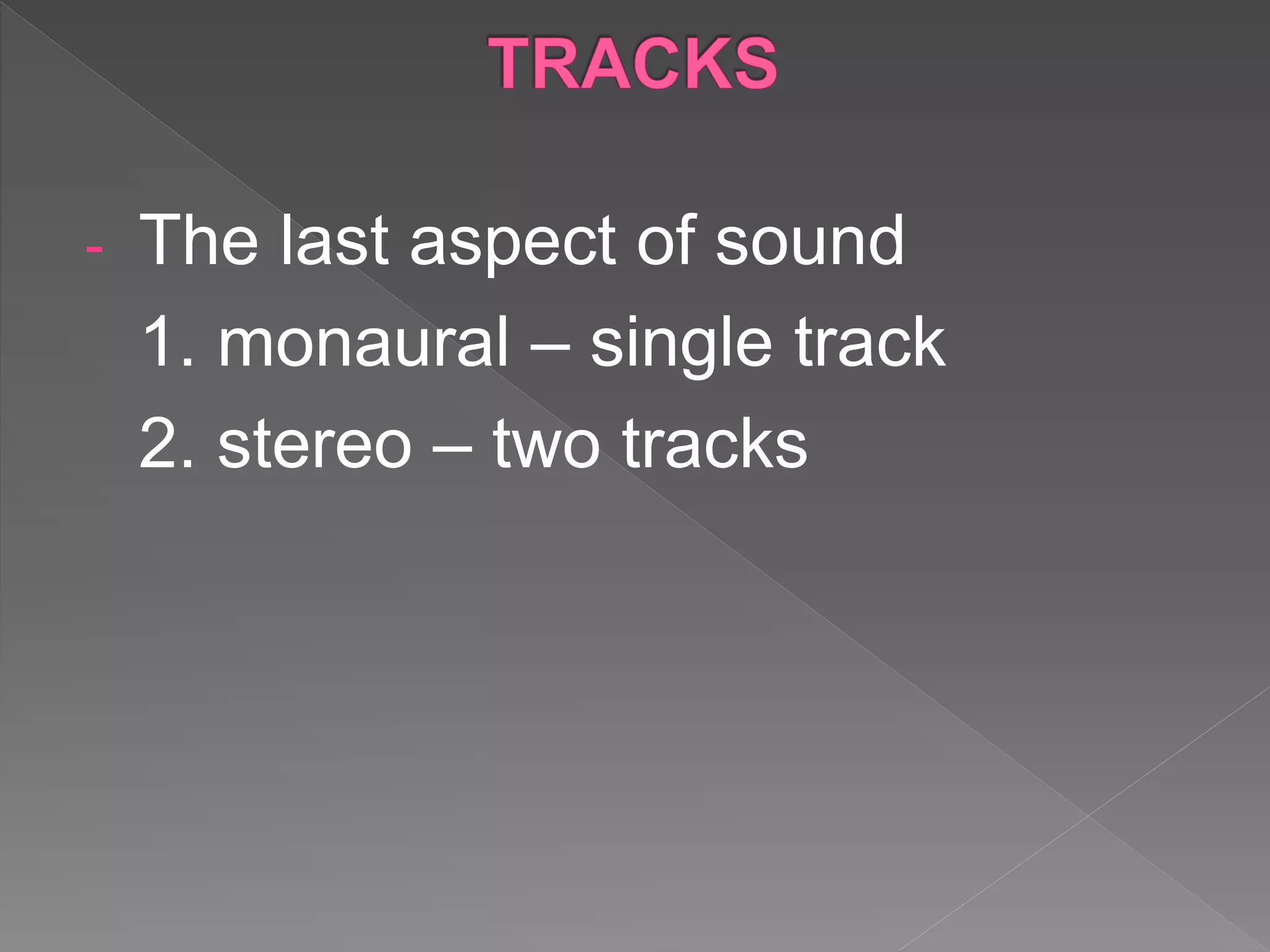 TRACKS

- The last aspect of sound
1. monaural – single track
2. stereo – two tracks